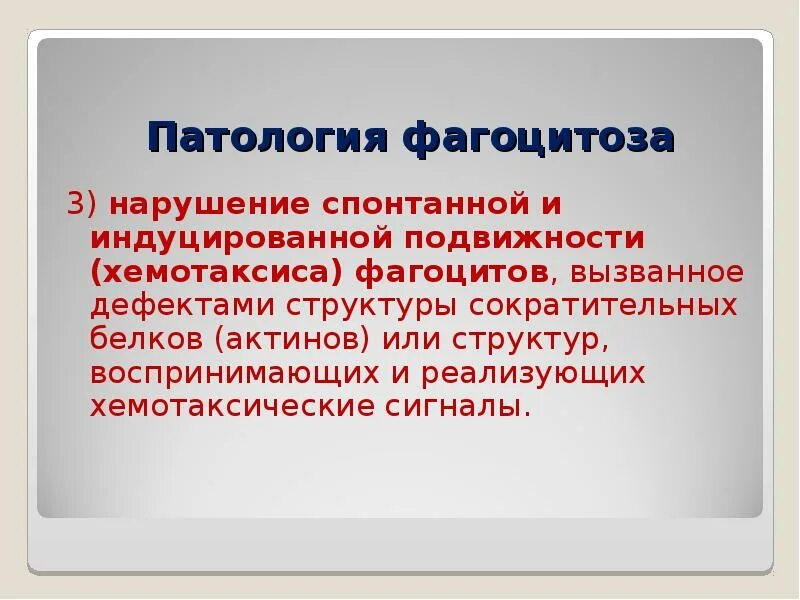 Патология фагоцитоза

3) нарушение спонтанной и индуцированной подвижности (хемотаксиса) фагоцитов, вызванное дефектами структуры сократительных белков (актинов) или структур, воспринимающих и реализующих хемотаксические сигналы.